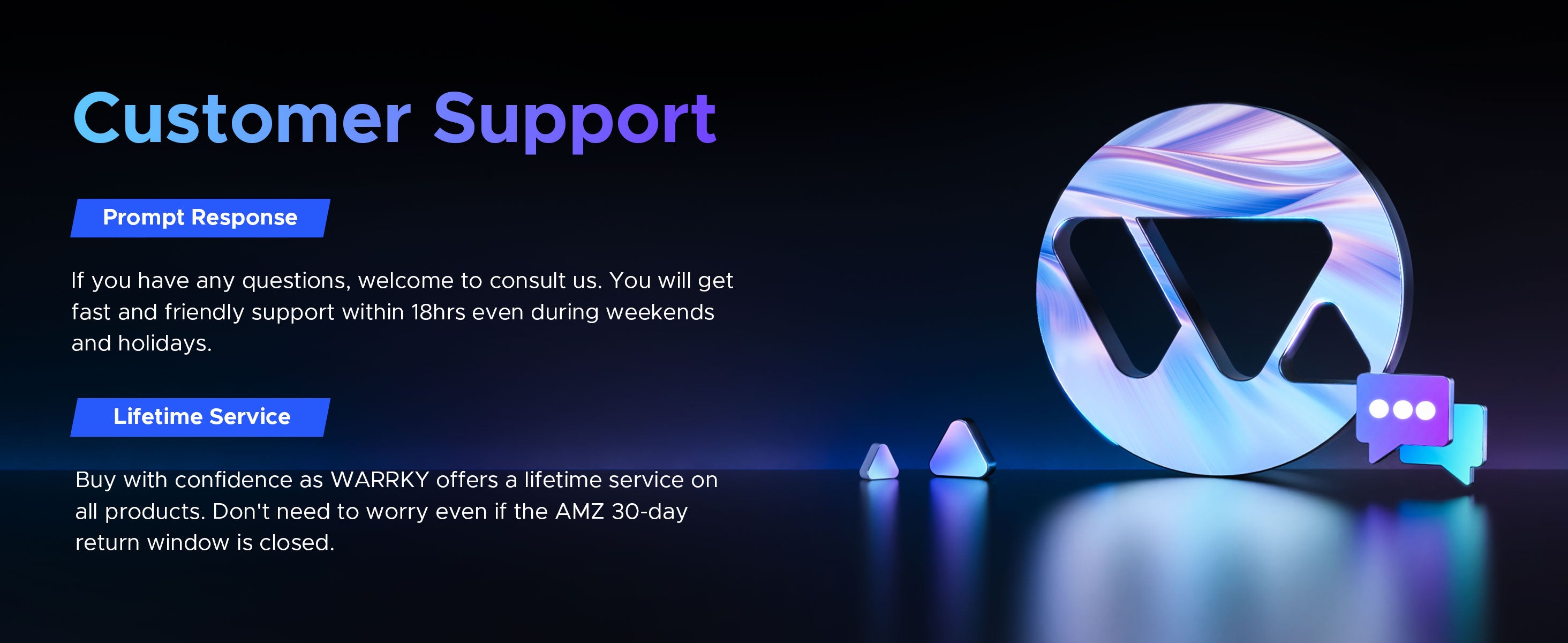 Customer Support

Prompt Response

If you have any questions, welcome to consult us. You will get fast and friendly support within 18hrs even during weekends and holidays.

Lifetime Service

Buy with confidence as WARRKY offers a lifetime service on all products. Don't need to worry even if the AMZ 30-day return window is closed.